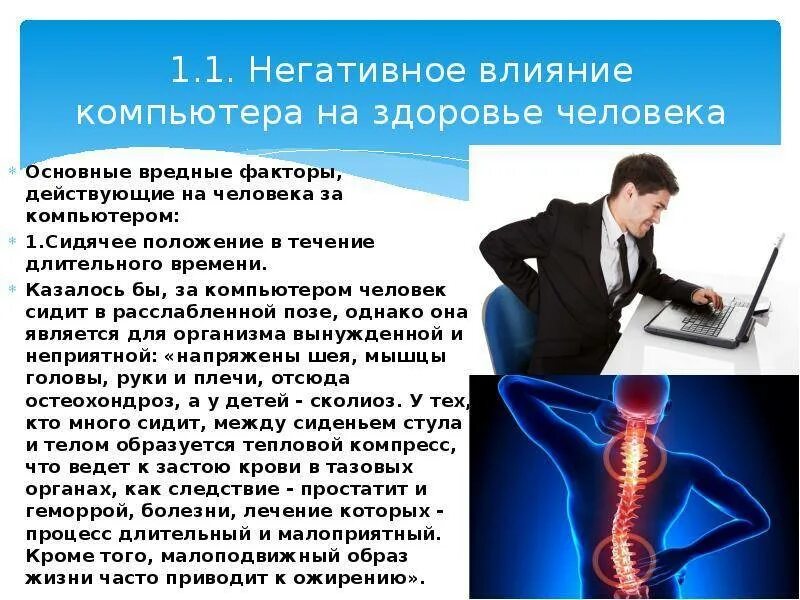 1.1. Негативное влияние компьютера на здоровье человека

Основные вредные факторы, действующие на человека за компьютером:

1.Сидячее положение в течение длительного времени.

Казалось бы, за компьютером человек сидит в расслабленной позе, однако она является для организма вынужденной и неприятной: «напряжены шея, мышцы головы, руки и плечи, отсюда остеохондроз, а у детей - сколиоз. У тех, кто много сидит, между сиденьем стула и телом образуется тепловой компресс, что ведет к застою крови в тазовых органах, как следствие - простатит и геморрой, болезни, лечение которых - процесс длительный и малоприятный. Кроме того, малоподвижный образ жизни часто приводит к ожирению».